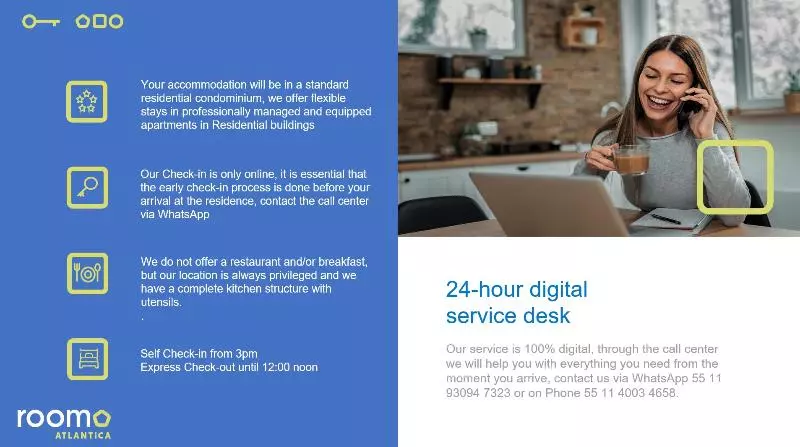 Your accommodation will be in a standard residential condominium, we offer flexible stays in professionally managed and equipped apartments in Residential buildings

Our Check-in is only online, it is essential that the early check-in process is done before your arrival at the residence, contact the call center via WhatsApp

We do not offer a restaurant and/or breakfast, but our location is always privileged and we have a complete kitchen structure with utensils.
.

Self Check-in from 3pm
Express Check-out until 12:00 noon

roomo
ATLANTICA

24-hour digital service desk

Our service is 100% digital, through the call center we will help you with everything you need from the moment you arrive, contact us via WhatsApp 55 11 93094 7323 or on Phone 55 11 4003 4658.